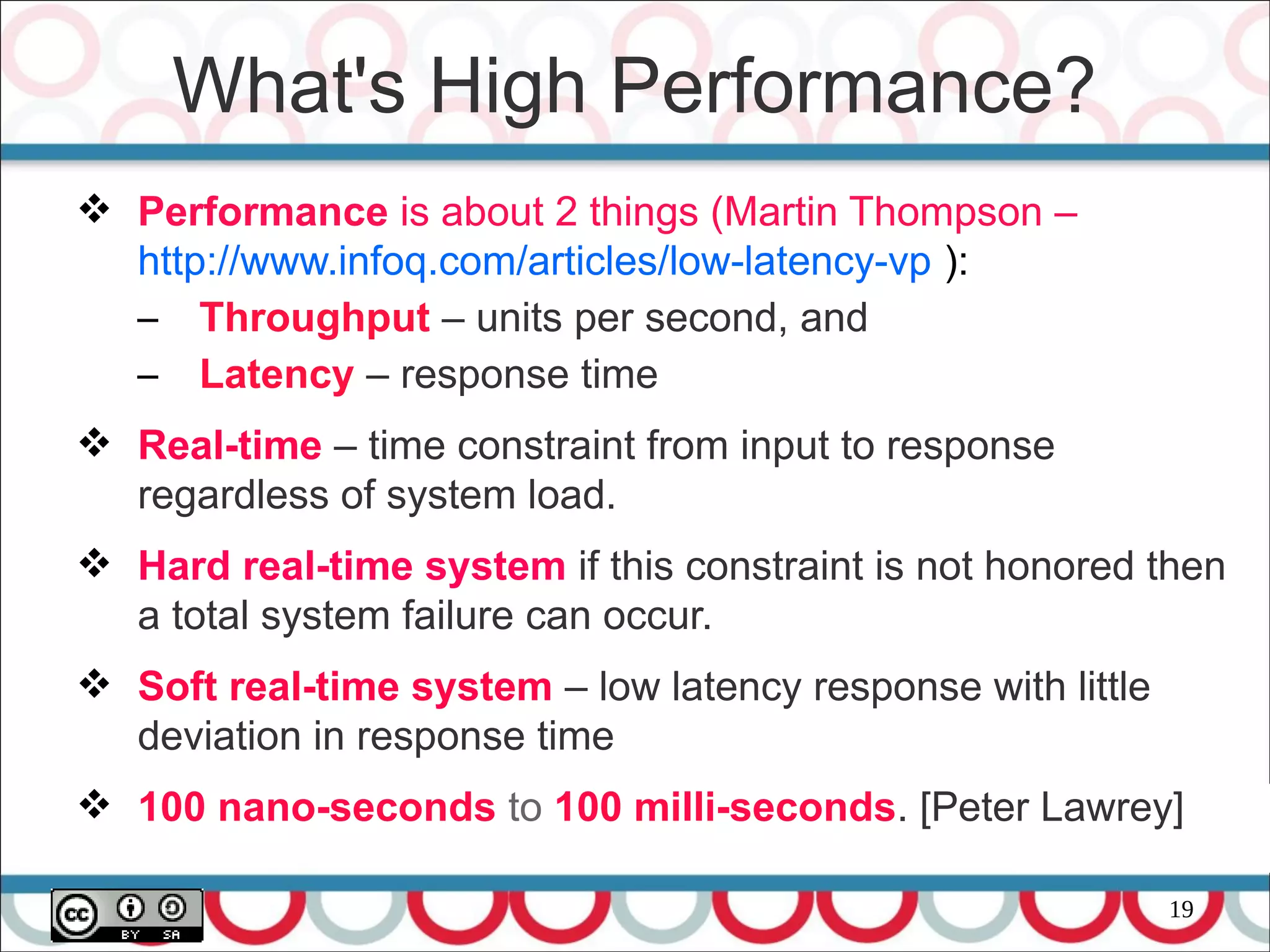 What's High Performance?

❖ Performance is about 2 things (Martin Thompson – http://www.infoq.com/articles/low-latency-vp ):

– Throughput – units per second, and

– Latency – response time

❖ Real-time – time constraint from input to response regardless of system load.

❖ Hard real-time system if this constraint is not honored then a total system failure can occur.

❖ Soft real-time system – low latency response with little deviation in response time

❖ 100 nano-seconds to 100 milli-seconds. [Peter Lawrey]

cc BY SA

19